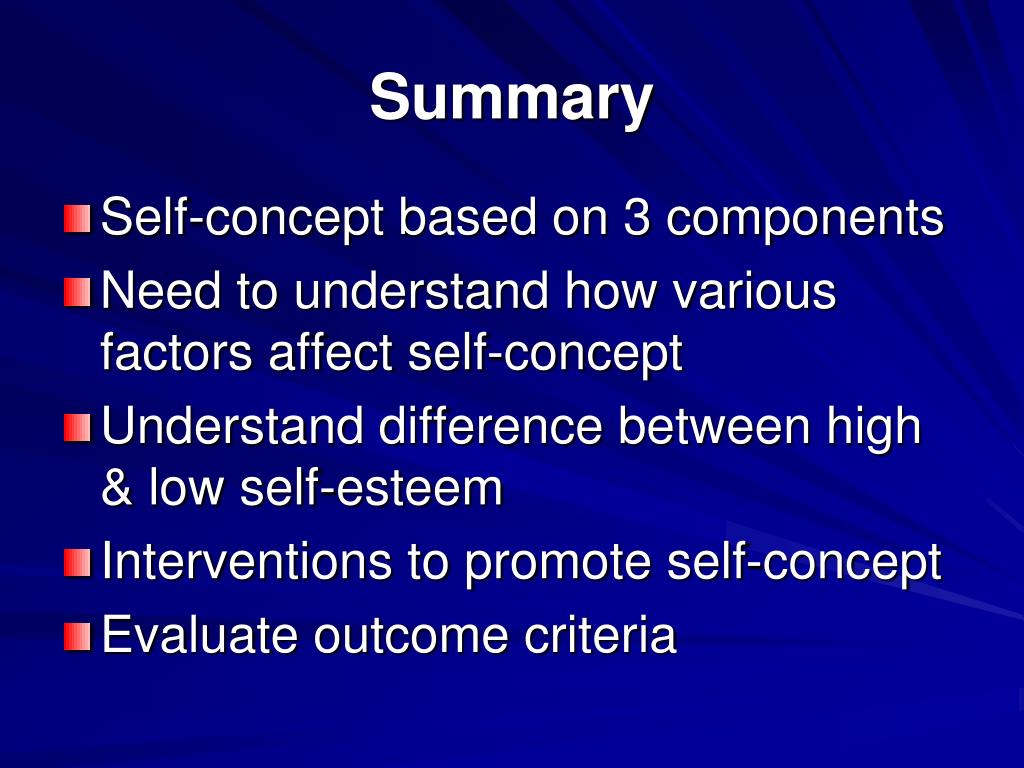 Summary

Self-concept based on 3 components

Need to understand how various factors affect self-concept

Understand difference between high & low self-esteem

Interventions to promote self-concept

Evaluate outcome criteria